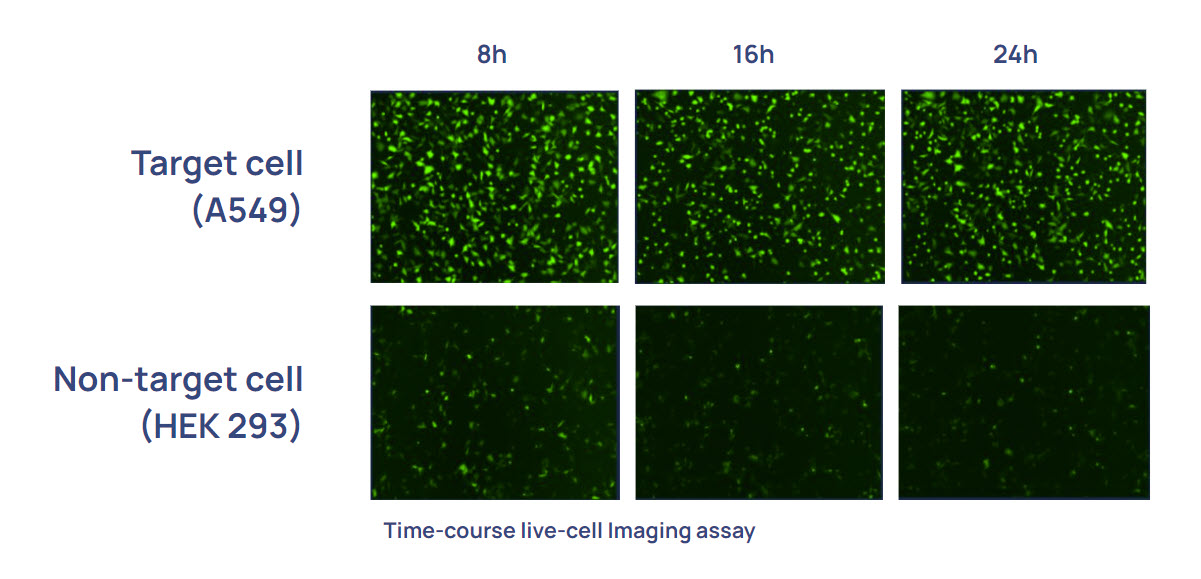 8h 16h 24h

Target cell (A549)

Non-target cell (HEK 293)

Time-course live-cell Imaging assay